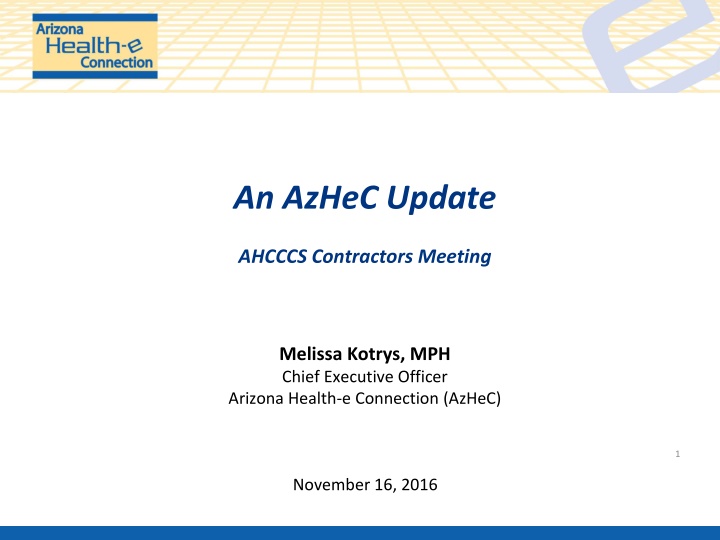 Arizona Health-e Connection

An AzHeC Update

AHCCCS Contractors Meeting

Melissa Kotrys, MPH
Chief Executive Officer
Arizona Health-e Connection (AzHeC)

1

November 16, 2016